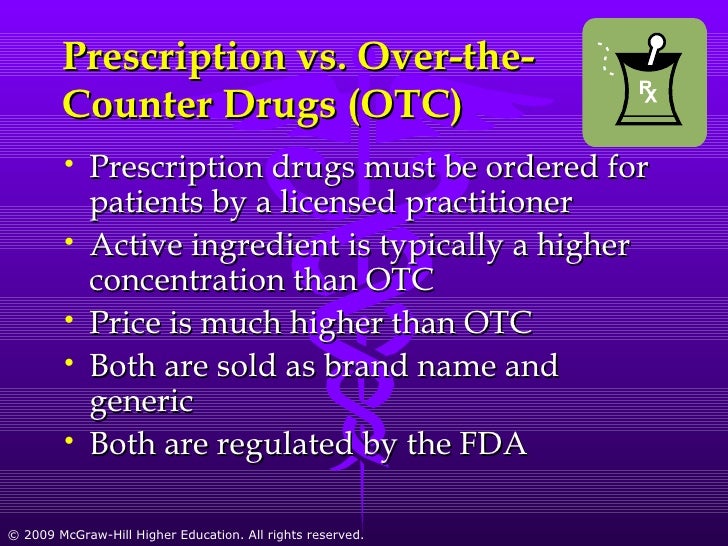 Prescription vs. Over-the-Counter Drugs (OTC)

RX

• Prescription drugs must be ordered for patients by a licensed practitioner
• Active ingredient is typically a higher concentration than OTC
• Price is much higher than OTC
• Both are sold as brand name and generic
• Both are regulated by the FDA

© 2009 McGraw-Hill Higher Education. All rights reserved.